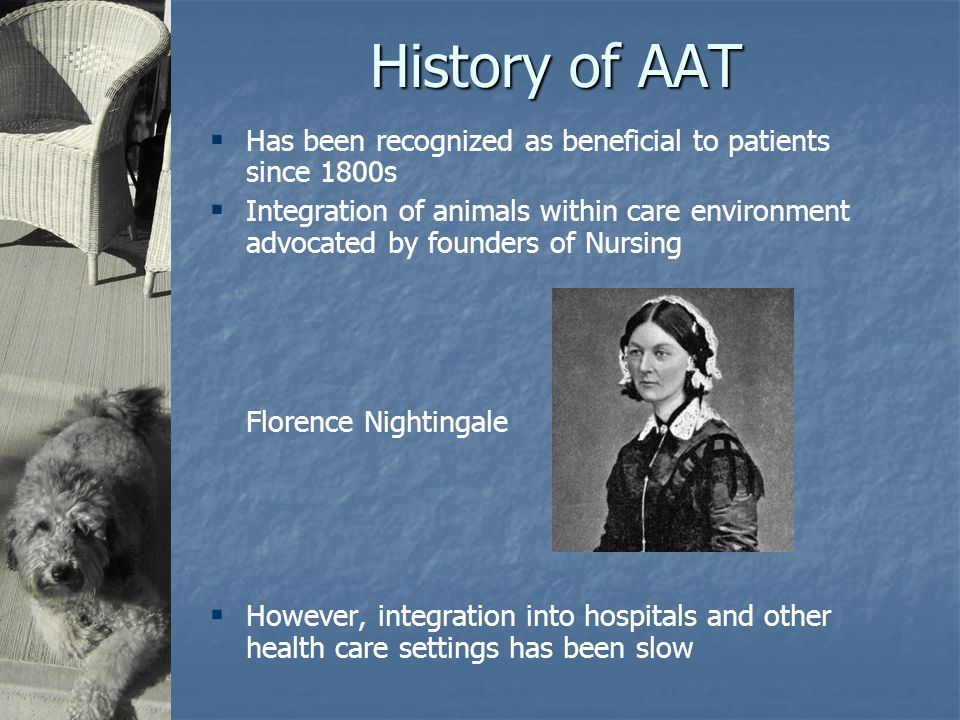 History of AAT

- Has been recognized as beneficial to patients since 1800s
- Integration of animals within care environment advocated by founders of Nursing

Florence Nightingale

- However, integration into hospitals and other health care settings has been slow